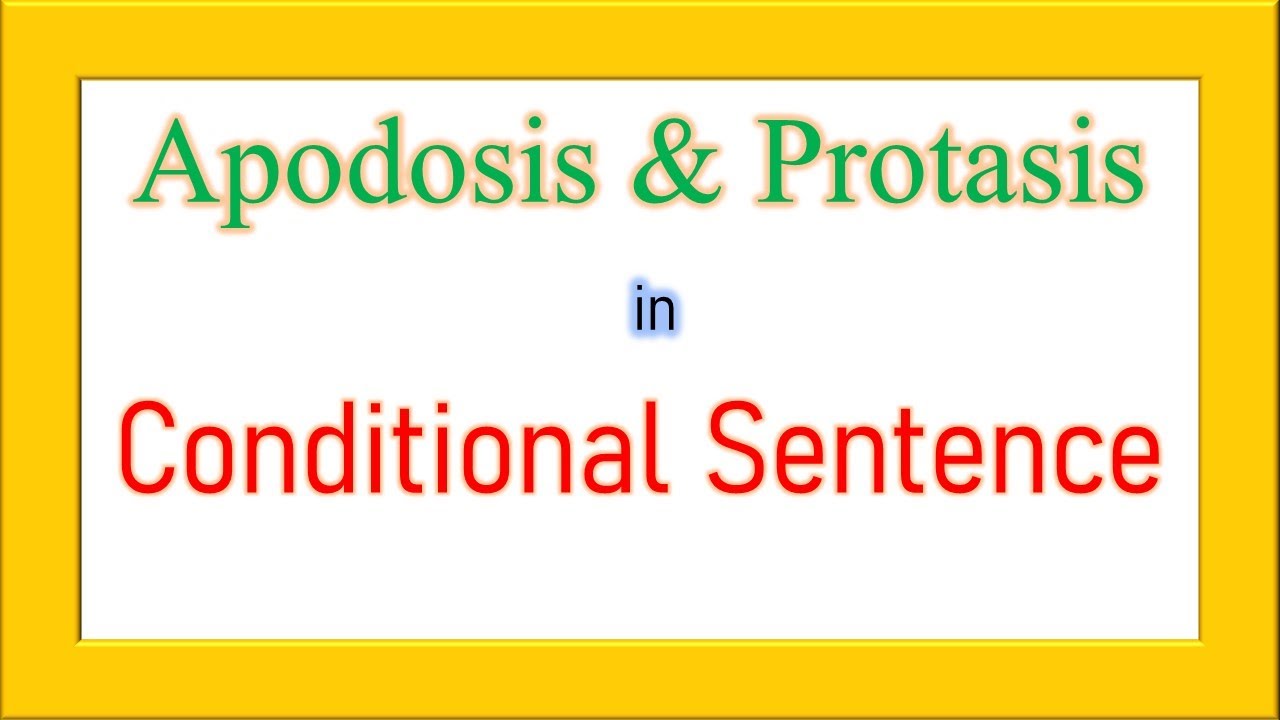 Apodosis & Protasis

in

Conditional Sentence